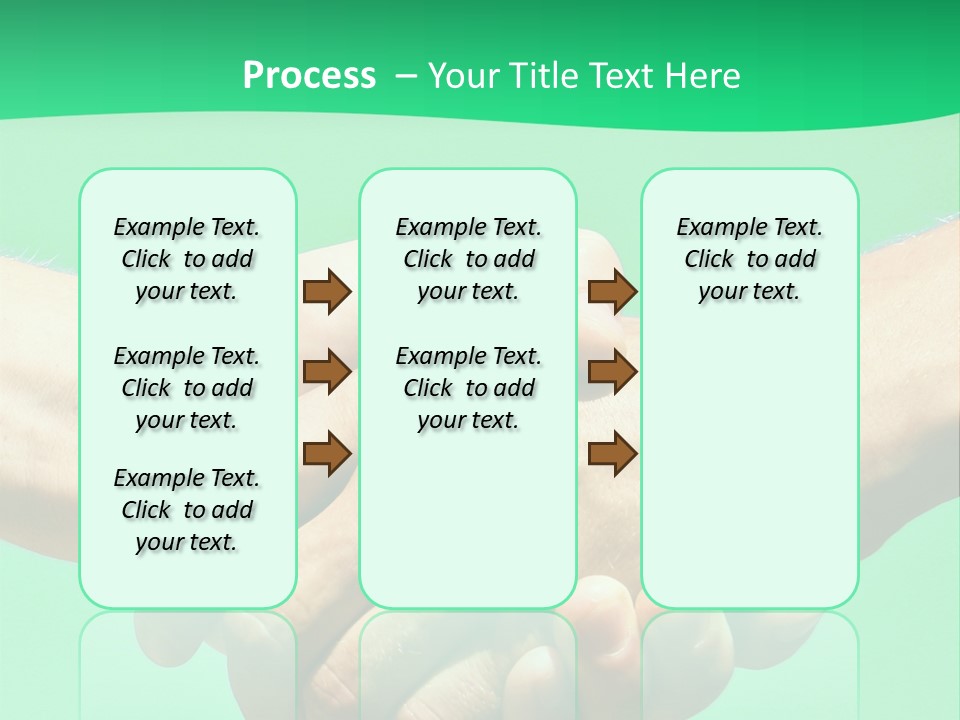 Process – Your Title Text Here

Example Text. Click to add your text.

Example Text. Click to add your text.

Example Text. Click to add your text.

Example Text. Click to add your text.

Example Text. Click to add your text.

Example Text. Click to add your text.